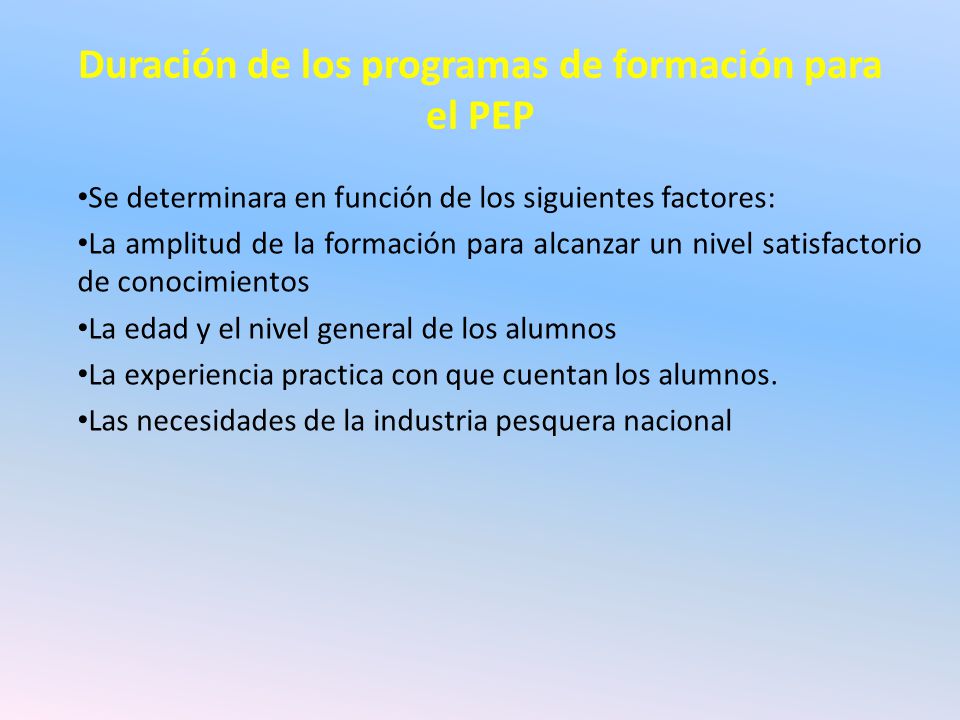 Duración de los programas de formación para el PEP

•Se determinara en función de los siguientes factores:

•La amplitud de la formación para alcanzar un nivel satisfactorio de conocimientos

•La edad y el nivel general de los alumnos

•La experiencia practica con que cuentan los alumnos.

•Las necesidades de la industria pesquera nacional